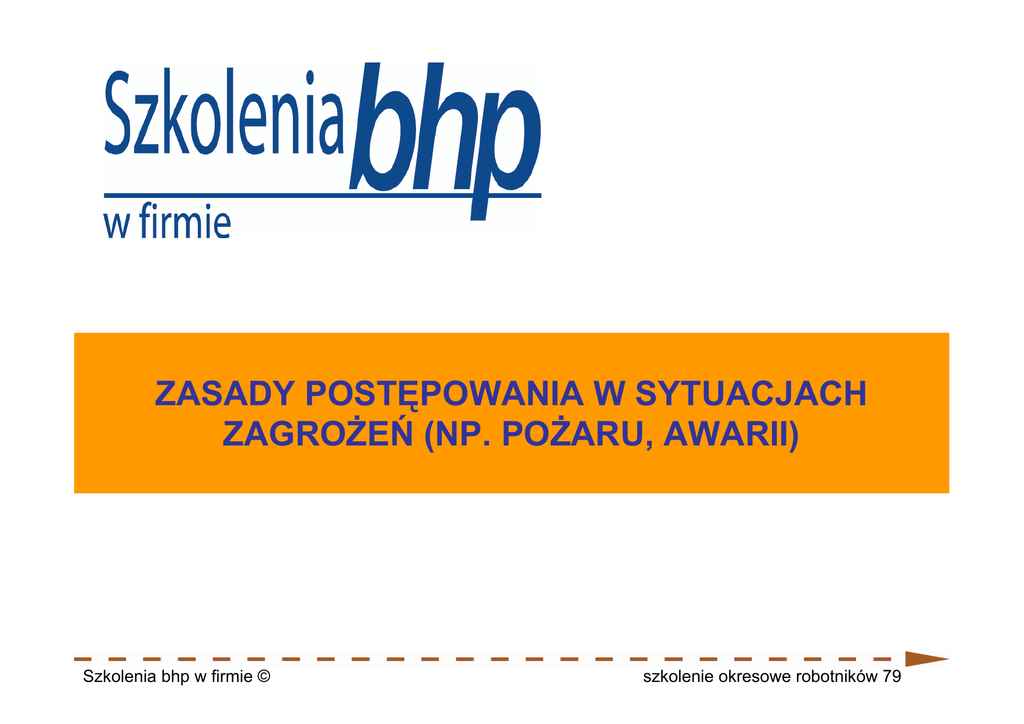 Szkolenia bhp
w firmie

ZASADY POSTĘPOWANIA W SYTUACJACH ZAGROŻEŃ (NP. POŻARU, AWARII)

Szkolenia bhp w firmie ©

szkolenie okresowe robotników 79